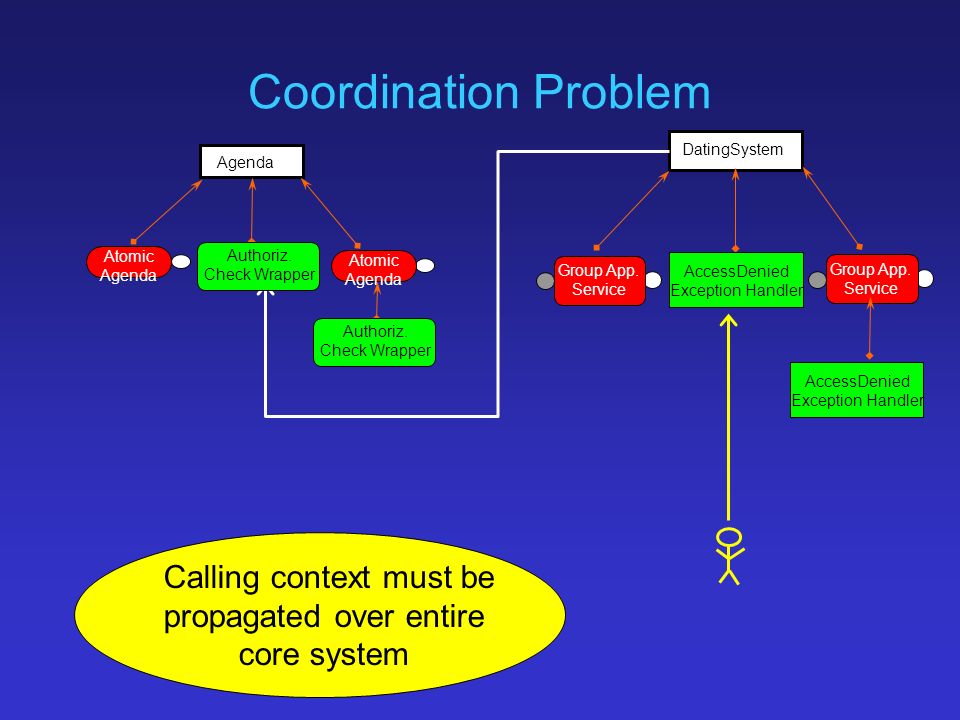 Coordination Problem

Agenda

Atomic Agenda

Authoriz. Check Wrapper

Atomic Agenda

Authoriz. Check Wrapper

DatingSystem

Group App. Service

AccessDenied Exception Handler

Group App. Service

AccessDenied Exception Handler

Calling context must be propagated over entire core system